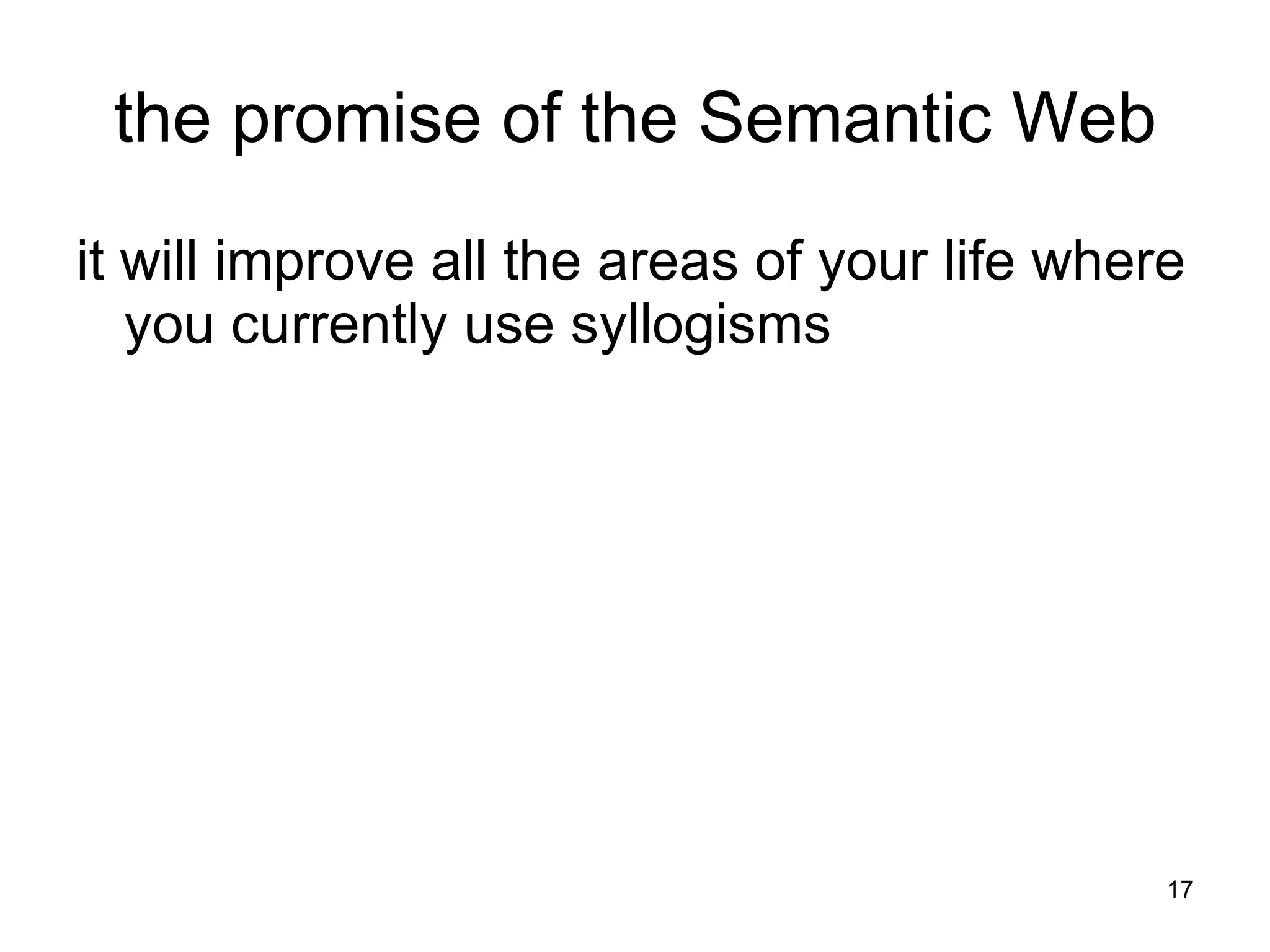 the promise of the Semantic Web

it will improve all the areas of your life where you currently use syllogisms

17